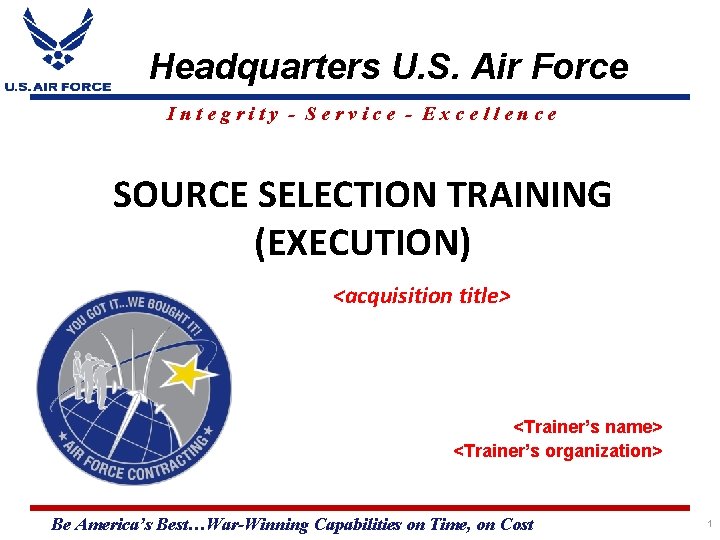 U.S. AIR FORCE

Headquarters U.S. Air Force

Integrity - Service - Excellence

SOURCE SELECTION TRAINING (EXECUTION)

<acquisition title>

YOU GOT IT...WE BOUGHT IT!

AIR FORCE CONTRACTING

<Trainer's name>
<Trainer's organization>

Be America's Best…War-Winning Capabilities on Time, on Cost

1